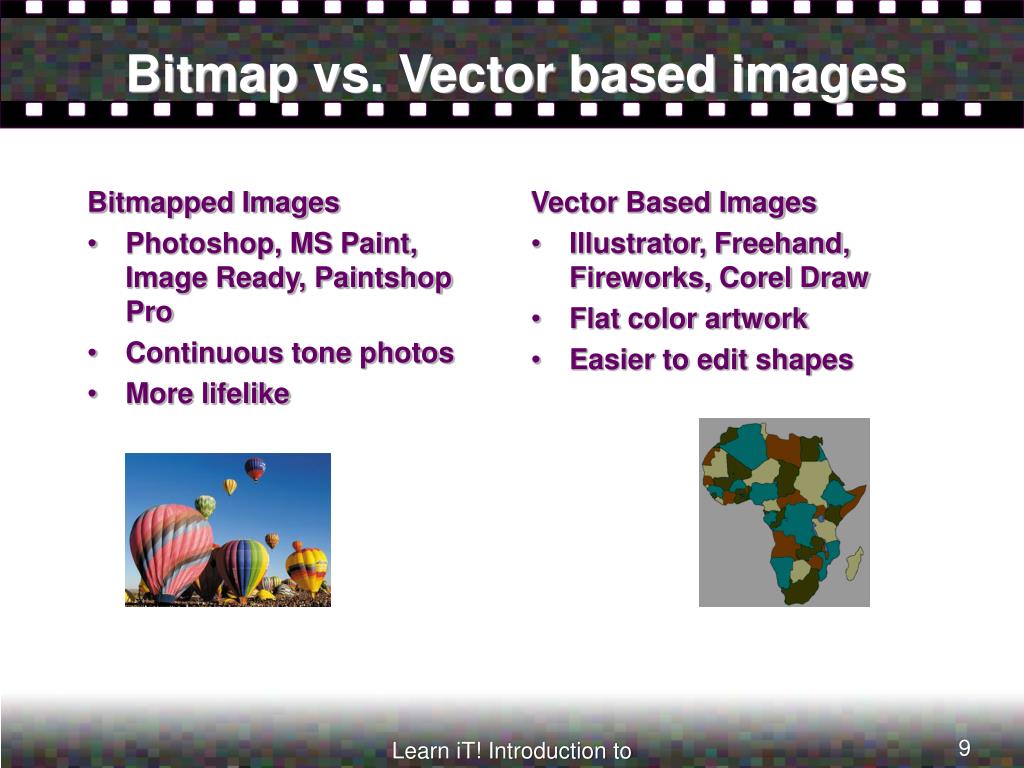 Bitmap vs. Vector based images

Bitmapped Images
• Photoshop, MS Paint, Image Ready, Paintshop Pro
• Continuous tone photos
• More lifelike

Vector Based Images
• Illustrator, Freehand, Fireworks, Corel Draw
• Flat color artwork
• Easier to edit shapes

Learn iT! Introduction to

9